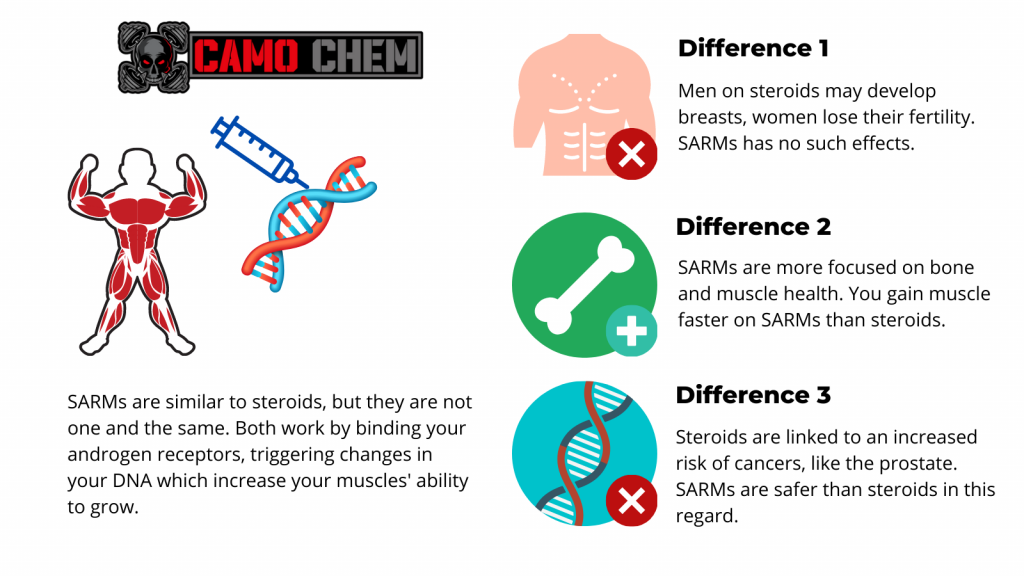 CAMO CHEM

SARMs are similar to steroids, but they are not one and the same. Both work by binding your androgen receptors, triggering changes in your DNA which increase your muscles' ability to grow.

Difference 1

Men on steroids may develop breasts, women lose their fertility. SARMs has no such effects.

Difference 2

SARMs are more focused on bone and muscle health. You gain muscle faster on SARMs than steroids.

Difference 3

Steroids are linked to an increased risk of cancers, like the prostate. SARMs are safer than steroids in this regard.